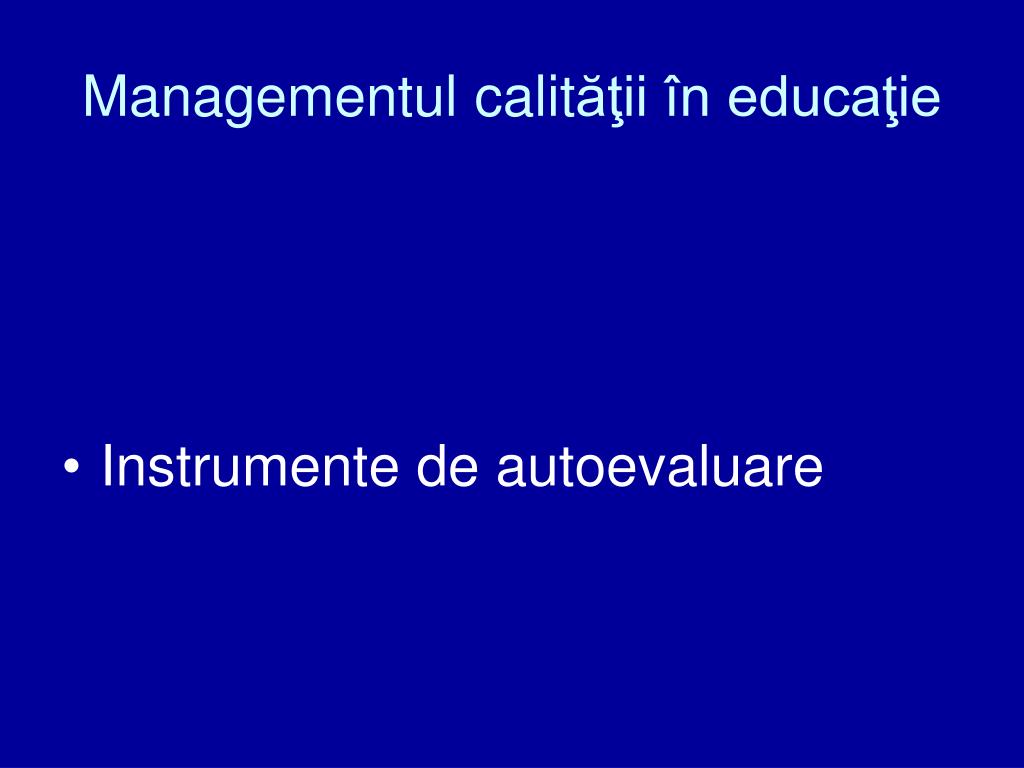 Managementul calităţii în educaţie

• Instrumente de autoevaluare